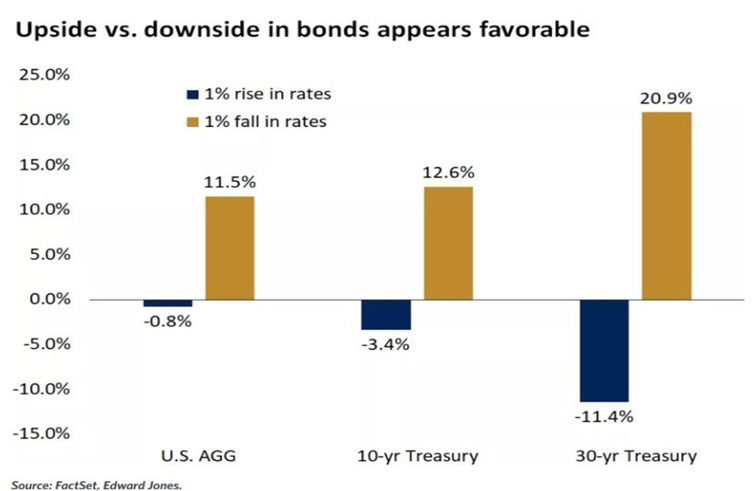 Upside vs. downside in bonds appears favorable

25.0%
20.0%
15.0%
10.0%
5.0%
0.0%
-5.0%
-10.0%
-15.0%

1% rise in rates
1% fall in rates

-0.8%
11.5%
-3.4%
12.6%
-11.4%
20.9%

U.S. AGG
10-yr Treasury
30-yr Treasury

Source: FactSet, Edward Jones.